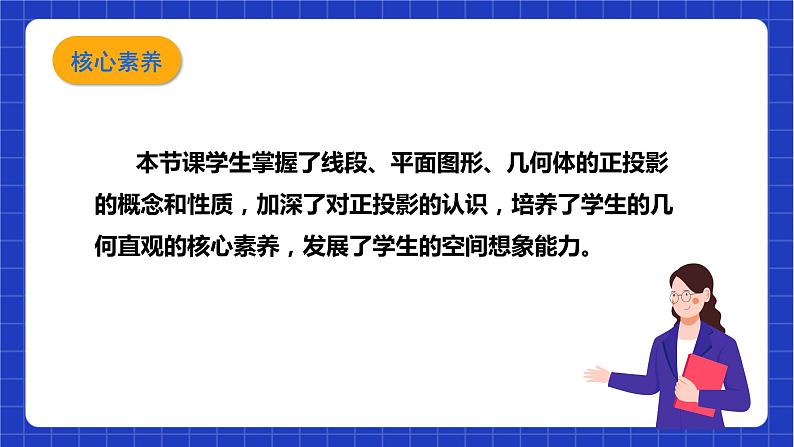 核心素养

本节课学生掌握了线段、平面图形、几何体的正投影的概念和性质，加深了对正投影的认识，培养了学生的几何直观的核心素养，发展了学生的空间想象能力。